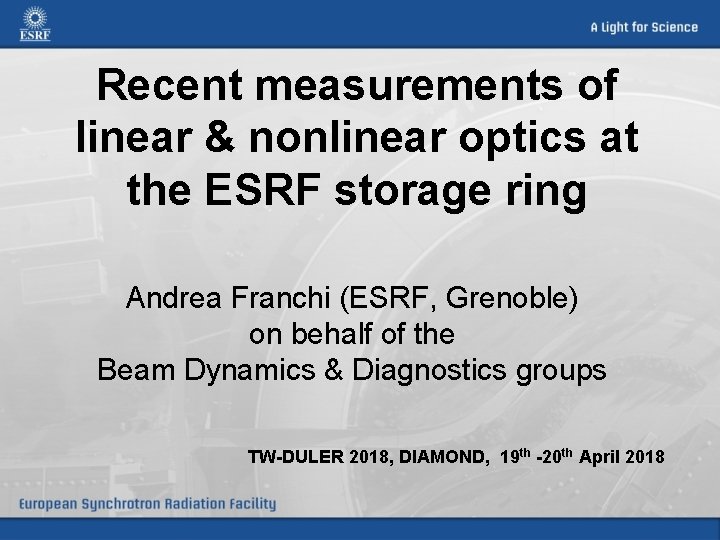 ESRF

A Light for Science

Recent measurements of linear & nonlinear optics at the ESRF storage ring

Andrea Franchi (ESRF, Grenoble)
on behalf of the
Beam Dynamics & Diagnostics groups

TW-DULER 2018, DIAMOND, 19$^{th}$ -20$^{th}$ April 2018

European Synchrotron Radiation Facility